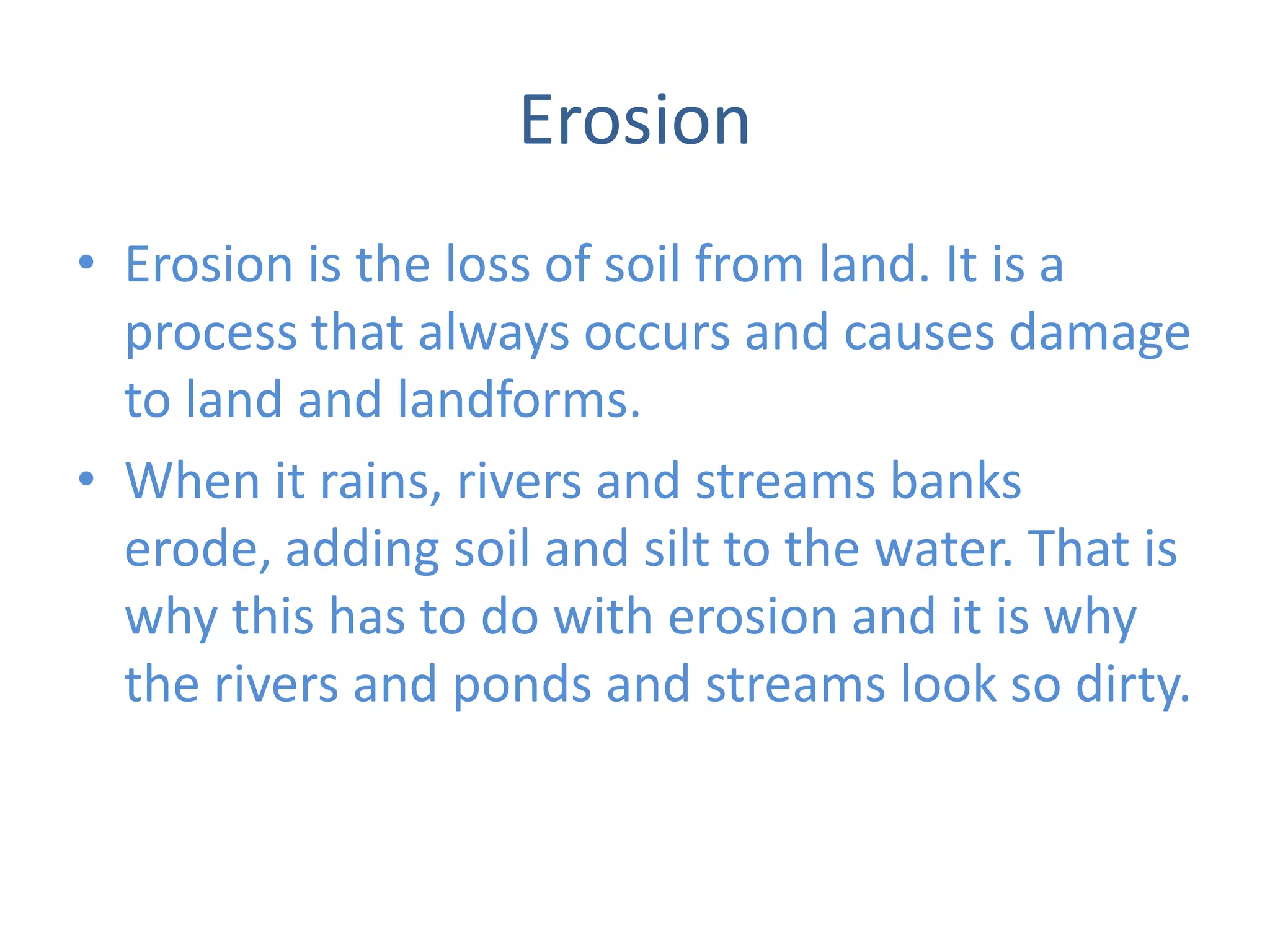 Erosion

• Erosion is the loss of soil from land. It is a process that always occurs and causes damage to land and landforms.

• When it rains, rivers and streams banks erode, adding soil and silt to the water. That is why this has to do with erosion and it is why the rivers and ponds and streams look so dirty.